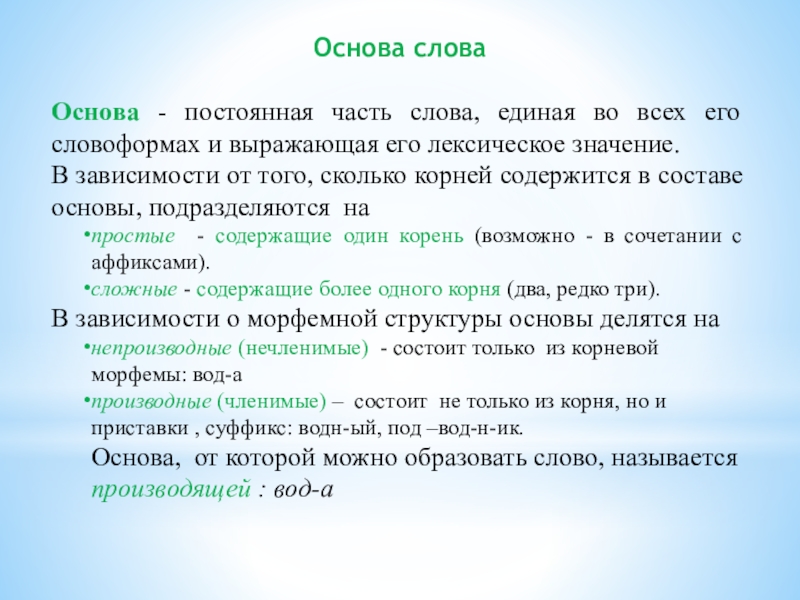 Основа слова

Основа - постоянная часть слова, единая во всех его словоформах и выражающая его лексическое значение.
В зависимости от того, сколько корней содержится в составе основы, подразделяются на

•простые - содержащие один корень (возможно - в сочетании с аффиксами).
•сложные - содержащие более одного корня (два, редко три).

В зависимости о морфемной структуры основы делятся на

•непроизводные (нечленимые) - состоит только из корневой морфемы: вод-а
•производные (членимые) – состоит не только из корня, но и приставки , суффикс: водн-ый, под –вод-н-ик.

Основа, от которой можно образовать слово, называется производящей : вод-а